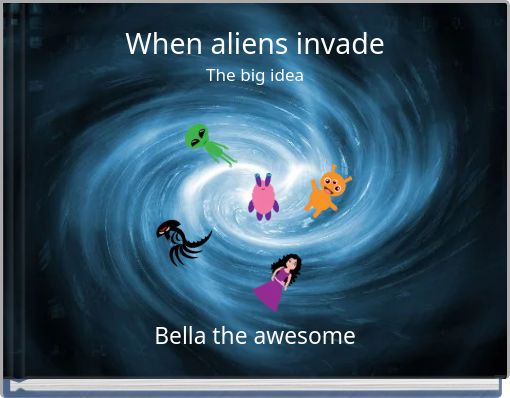 When aliens invade

The big idea

Bella the awesome